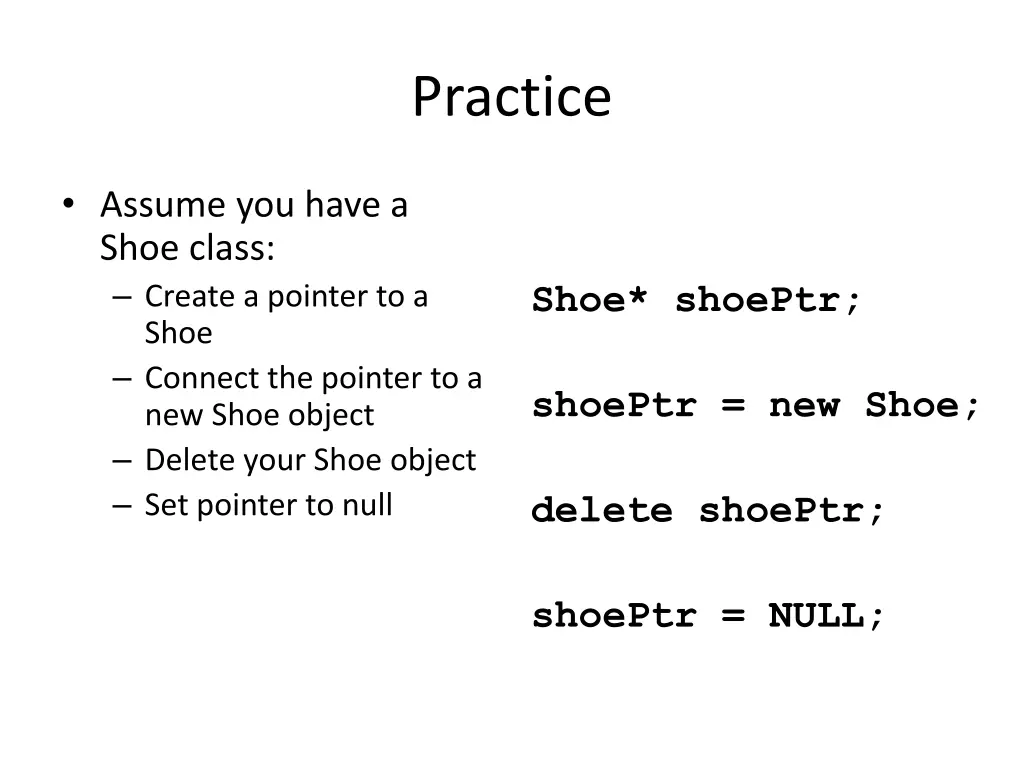 Practice

• Assume you have a Shoe class:
– Create a pointer to a Shoe
– Connect the pointer to a new Shoe object
– Delete your Shoe object
– Set pointer to null

Shoe* shoePtr;

shoePtr = new Shoe;

delete shoePtr;

shoePtr = NULL;